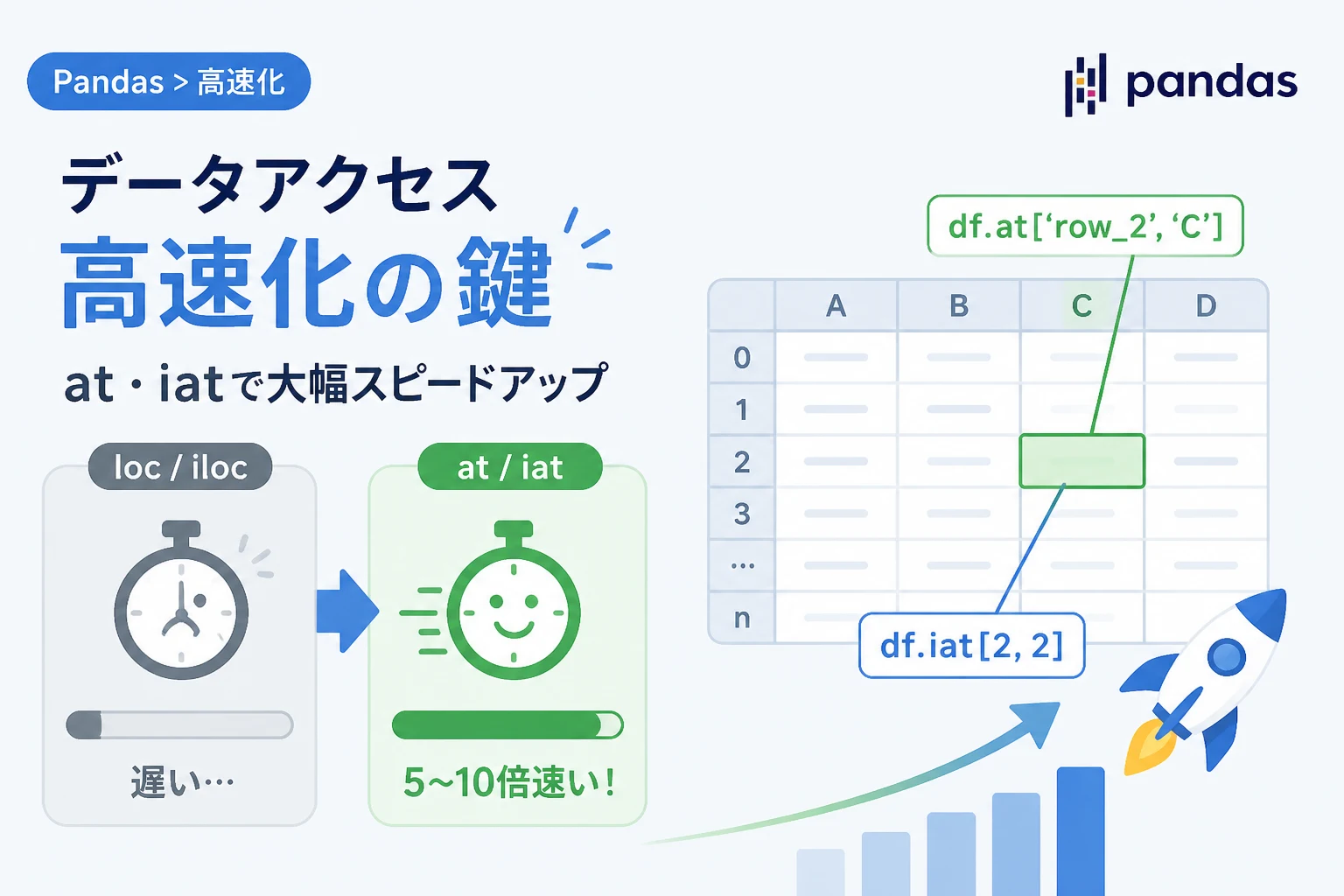 Pandas > 高速化

pandas

データアクセス
高速化の鍵
at・iatで大幅スピードアップ

loc / iloc

遅い…

at / iat

5~10倍速い！

df.at['row_2', 'C']

|   | A | B | C | D |
|---|---|---|---|---|
| 0 |   |   |   |   |
| 1 |   |   |   |   |
| 2 |   |   |   |   |
| 3 |   |   |   |   |
| … |   |   |   |   |
| n |   |   |   |   |

df.iat[2, 2]